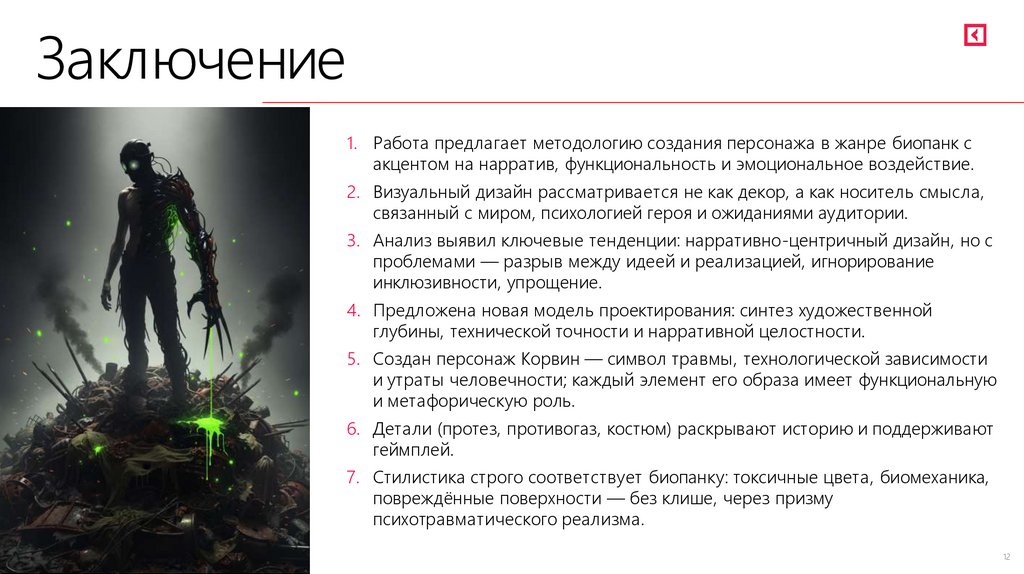 Заключение

1. Работа предлагает методологию создания персонажа в жанре биопанк с акцентом на нарратив, функциональность и эмоциональное воздействие.
2. Визуальный дизайн рассматривается не как декор, а как носитель смысла, связанный с миром, психологией героя и ожиданиями аудитории.
3. Анализ выявил ключевые тенденции: нарративно-центричный дизайн, но с проблемами — разрыв между идеей и реализацией, игнорирование инклюзивности, упрощение.
4. Предложена новая модель проектирования: синтез художественной глубины, технической точности и нарративной целостности.
5. Создан персонаж Корвин — символ травмы, технологической зависимости и утраты человечности; каждый элемент его образа имеет функциональную и метафорическую роль.
6. Детали (протез, противогаз, костюм) раскрывают историю и поддерживают геймплей.
7. Стилистика строго соответствует биопанку: токсичные цвета, биомеханика, повреждённые поверхности — без клише, через призму психотравматического реализма.

12